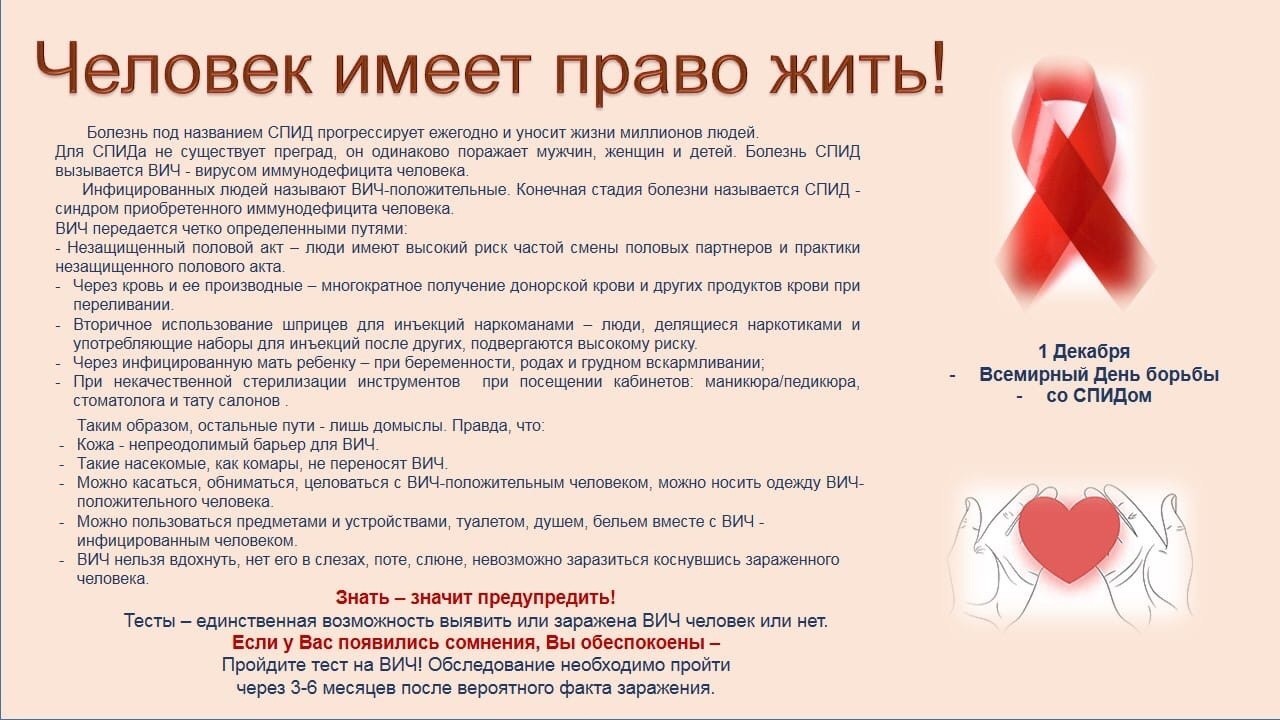 Человек имеет право жить!

Болезнь под названием СПИД прогрессирует ежегодно и уносит жизни миллионов людей. Для СПИДа не существует преград, он одинаково поражает мужчин, женщин и детей. Болезнь СПИД вызывается ВИЧ - вирусом иммунодефицита человека.

Инфицированных людей называют ВИЧ-положительные. Конечная стадия болезни называется СПИД - синдром приобретенного иммунодефицита человека.

ВИЧ передается четко определенными путями:
- Незащищенный половой акт – люди имеют высокий риск частой смены половых партнеров и практики незащищенного полового акта.
- Через кровь и ее производные – многократное получение донорской крови и других продуктов крови при переливании.
- Вторичное использование шприцев для инъекций наркоманами – люди, делящиеся наркотиками и употребляющие наборы для инъекций после других, подвергаются высокому риску.
- Через инфицированную мать ребенку – при беременности, родах и грудном вскармливании;
- При некачественной стерилизации инструментов при посещении кабинетов: маникюра/педикюра, стоматолога и тату салонов .

Таким образом, остальные пути - лишь домыслы. Правда, что:
- Кожа - непреодолимый барьер для ВИЧ.
- Такие насекомые, как комары, не переносят ВИЧ.
- Можно касаться, обниматься, целоваться с ВИЧ-положительным человеком, можно носить одежду ВИЧ-положительного человека.
- Можно пользоваться предметами и устройствами, туалетом, душем, бельем вместе с ВИЧ - инфицированным человеком.
- ВИЧ нельзя вдохнуть, нет его в слезах, поте, слюне, невозможно заразиться коснувшись зараженного человека.

Знать – значит предупредить!
Тесты – единственная возможность выявить или заражена ВИЧ человек или нет.
Если у Вас появились сомнения, Вы обеспокоены –
Пройдите тест на ВИЧ! Обследование необходимо пройти через 3-6 месяцев после вероятного факта заражения.

1 Декабря
- Всемирный День борьбы
- со СПИДом